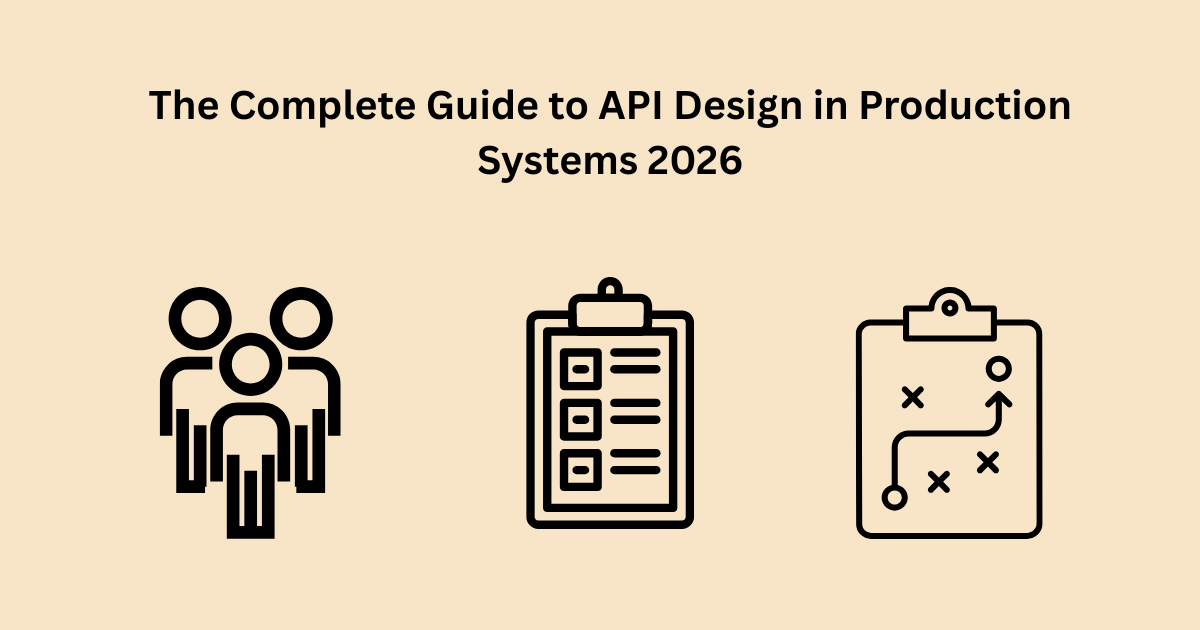 The Complete Guide to API Design in Production Systems 2026